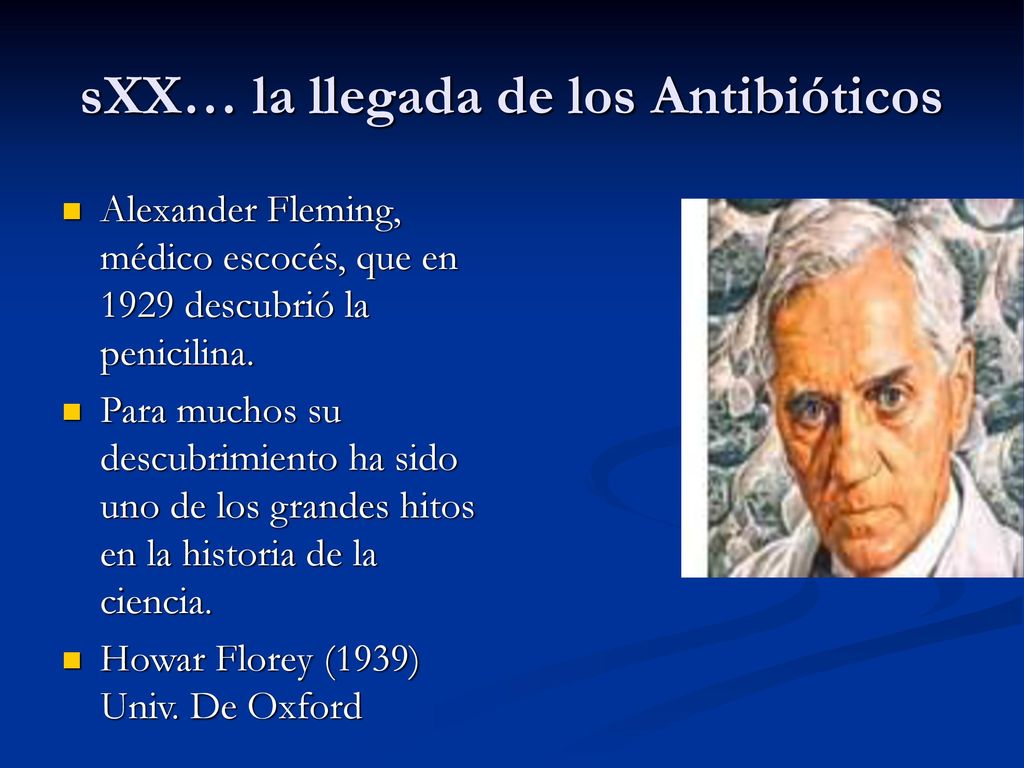 sXX… la llegada de los Antibióticos

Alexander Fleming, médico escocés, que en 1929 descubrió la penicilina.

Para muchos su descubrimiento ha sido uno de los grandes hitos en la historia de la ciencia.

Howar Florey (1939) Univ. De Oxford